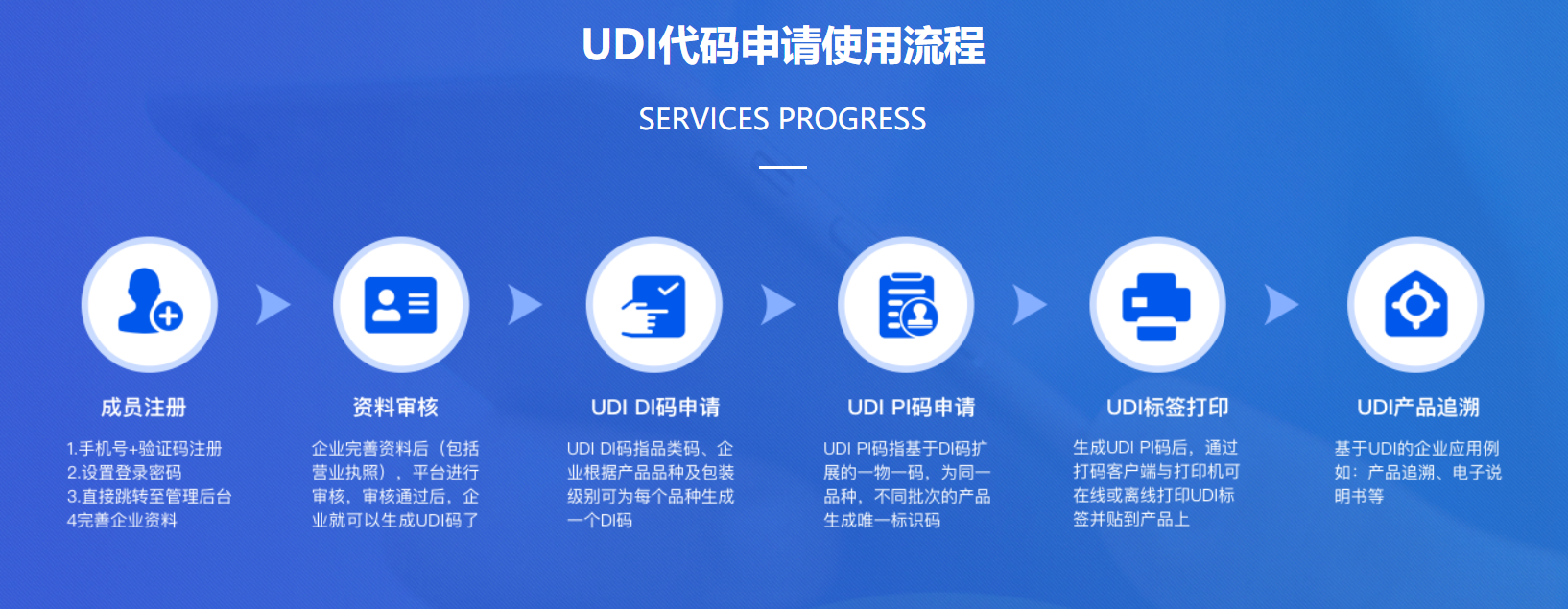 UDI代码申请使用流程

SERVICES PROGRESS

成员注册

1.手机号+验证码注册
2.设置登录密码
3.直接跳转至管理后台
4完善企业资料

资料审核

企业完善资料后（包括营业执照），平台进行审核，审核通过后，企业就可以生成UDI码了

UDI DI码申请

UDI DI码指品类码、企业根据产品品种及包装级别可为每个品种生成一个DI码

UDI PI码申请

UDI PI码指基于DI码扩展的一物一码，为同一品种，不同批次的产品生成唯一标识码

UDI标签打印

生成UDI PI码后，通过打码客户端与打印机可在线或离线打印UDI标签并贴到产品上

UDI产品追溯

基于UDI的企业应用例如：产品追溯、电子说明书等